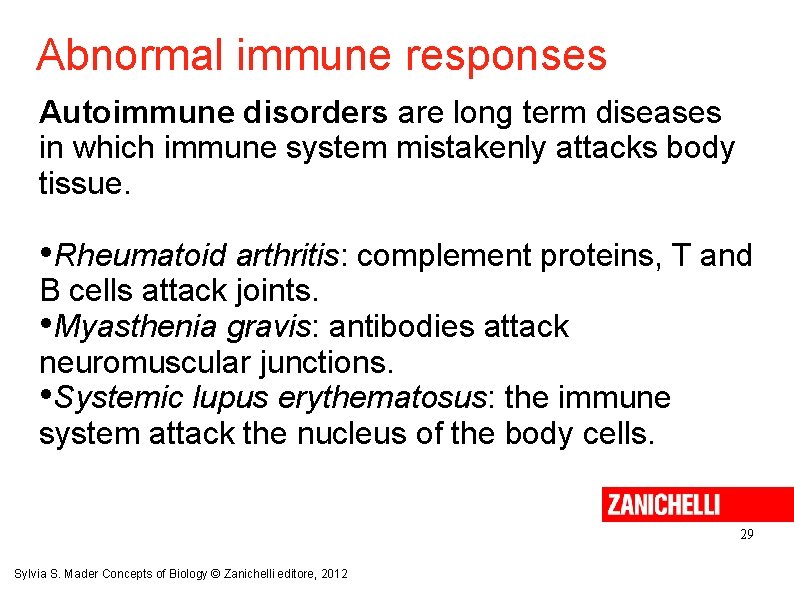 Abnormal immune responses

Autoimmune disorders are long term diseases in which immune system mistakenly attacks body tissue.

•Rheumatoid arthritis: complement proteins, T and B cells attack joints.
•Myasthenia gravis: antibodies attack neuromuscular junctions.
•Systemic lupus erythematosus: the immune system attack the nucleus of the body cells.

ZANICHELLI

29

Sylvia S. Mader Concepts of Biology © Zanichelli editore, 2012